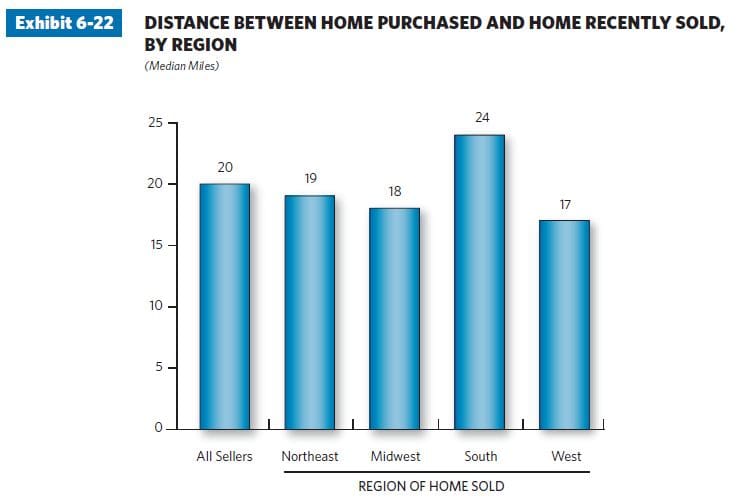 Exhibit 6-22

DISTANCE BETWEEN HOME PURCHASED AND HOME RECENTLY SOLD, BY REGION

(Median Miles)

25
20
15
10
5
0

20
19
18
24
17

All Sellers
Northeast
Midwest
South
West

REGION OF HOME SOLD